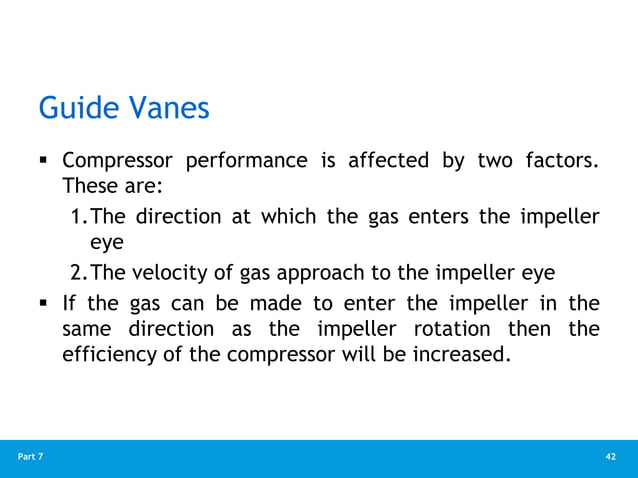 Guide Vanes

▪ Compressor performance is affected by two factors. These are:

1. The direction at which the gas enters the impeller eye

2. The velocity of gas approach to the impeller eye

▪ If the gas can be made to enter the impeller in the same direction as the impeller rotation then the efficiency of the compressor will be increased.

Part 7

42